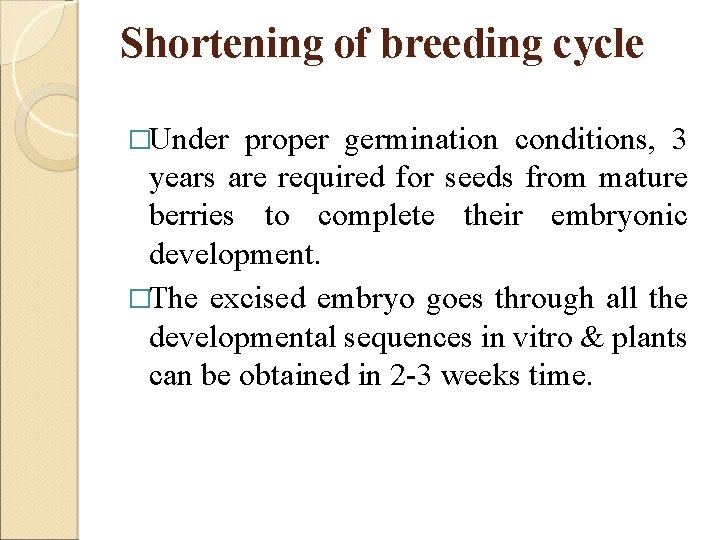 Shortening of breeding cycle

□Under proper germination conditions, 3 years are required for seeds from mature berries to complete their embryonic development.

□The excised embryo goes through all the developmental sequences in vitro & plants can be obtained in 2-3 weeks time.